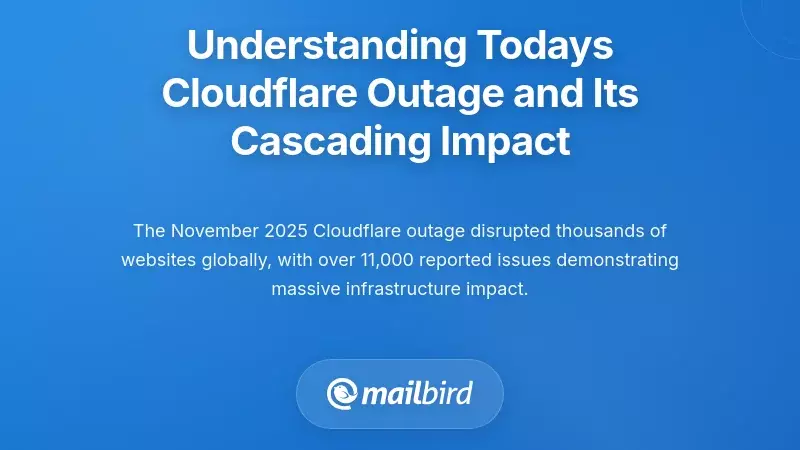 Understanding Todays Cloudflare Outage and Its Cascading Impact

The November 2025 Cloudflare outage disrupted thousands of websites globally, with over 11,000 reported issues demonstrating massive infrastructure impact.

mailbird